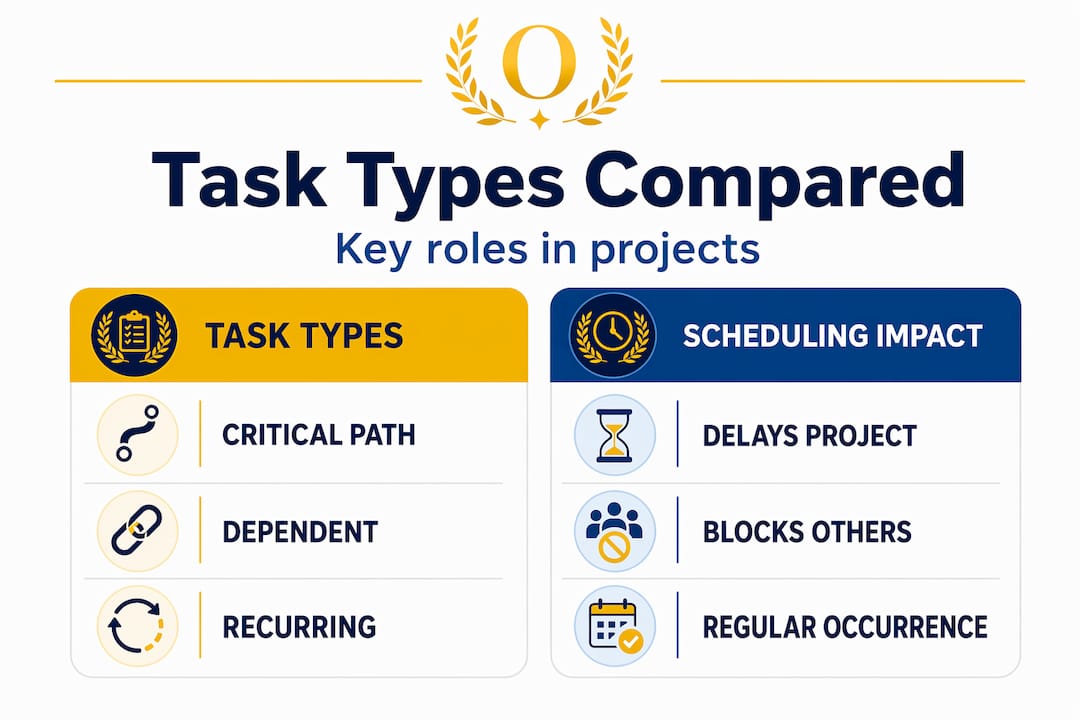 O

Task Types Compared

Key roles in projects

TASK TYPES

CRITICAL PATH

DEPENDENT

RECURRING

SCHEDULING IMPACT

DELAYS PROJECT

BLOCKS OTHERS

REGULAR OCCURRENCE